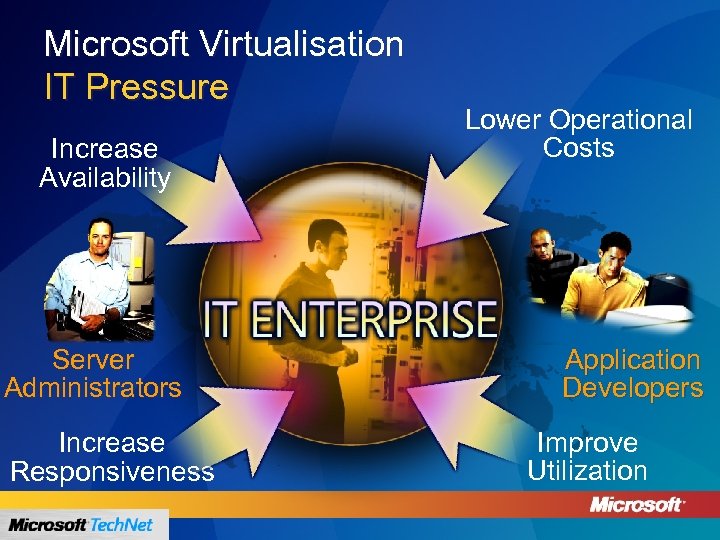 Microsoft Virtualisation
IT Pressure

Increase Availability

Lower Operational Costs

IT ENTERPRISE

Server Administrators

Application Developers

Increase Responsiveness

Improve Utilization

Microsoft

Microsoft TechNet